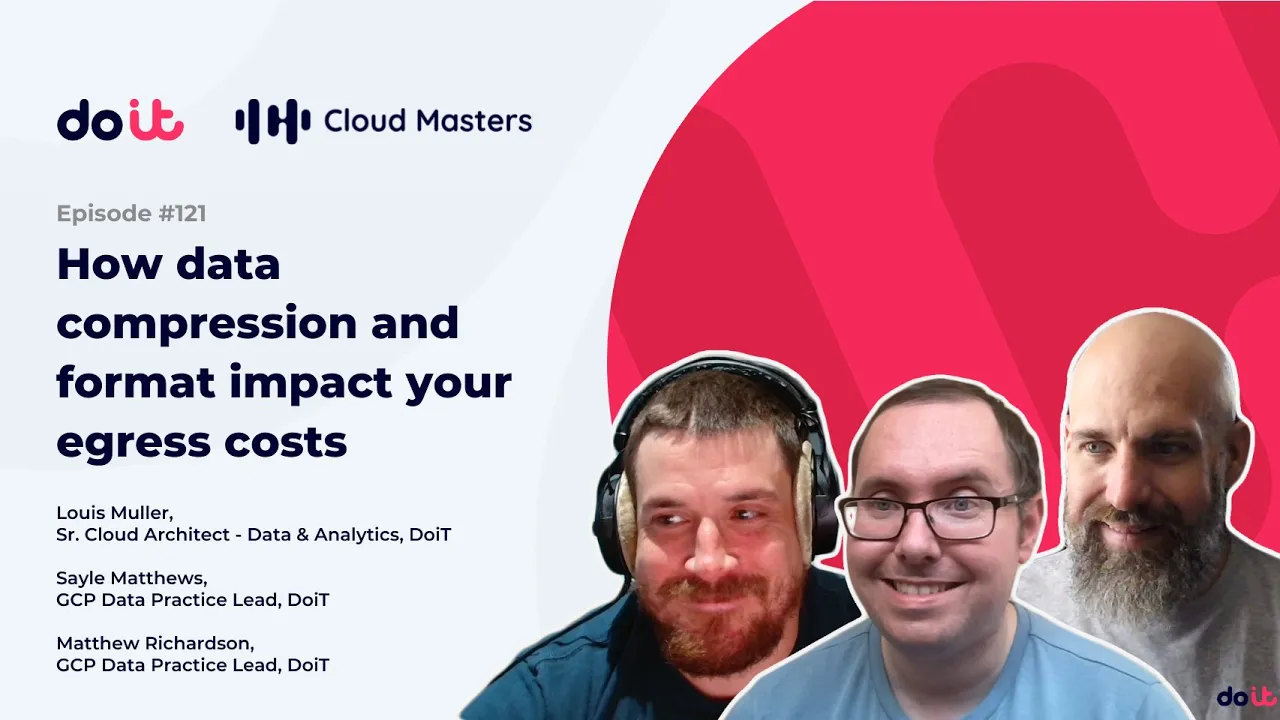 doit

Cloud Masters

Episode #121

How data compression and format impact your egress costs

Louis Muller,
Sr. Cloud Architect - Data & Analytics, DoiT

Sayle Matthews,
GCP Data Practice Lead, DoiT

Matthew Richardson,
GCP Data Practice Lead, DoiT

doit